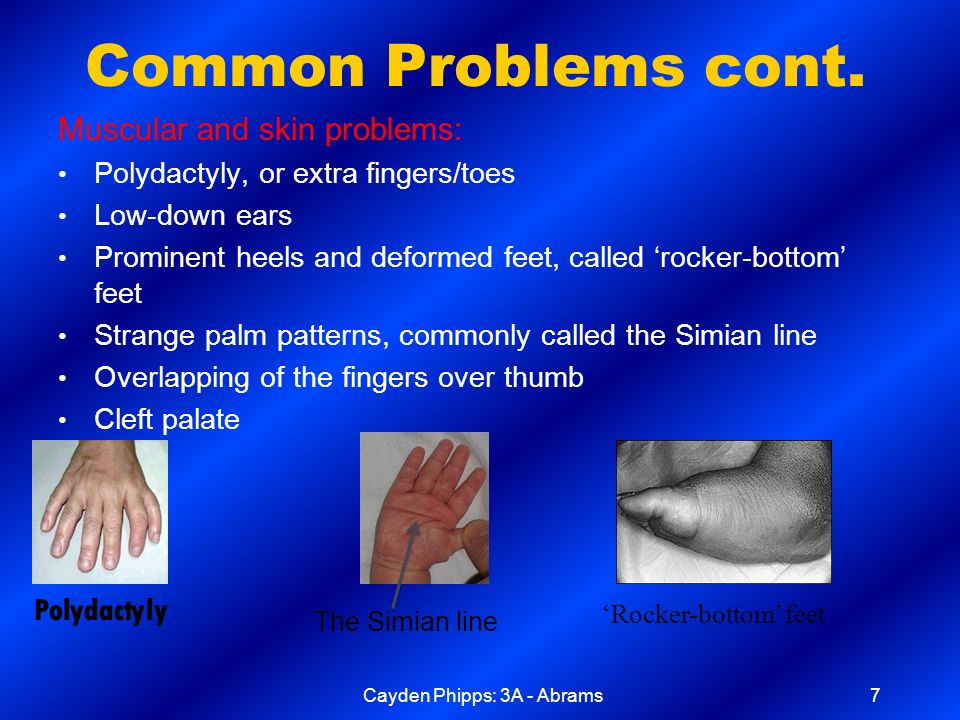 Common Problems cont.

Muscular and skin problems:

• Polydactyly, or extra fingers/toes
• Low-down ears
• Prominent heels and deformed feet, called ‘rocker-bottom’ feet
• Strange palm patterns, commonly called the Simian line
• Overlapping of the fingers over thumb
• Cleft palate

Polydactyly

The Simian line

‘Rocker-bottom’ feet

Cayden Phipps: 3A - Abrams

7